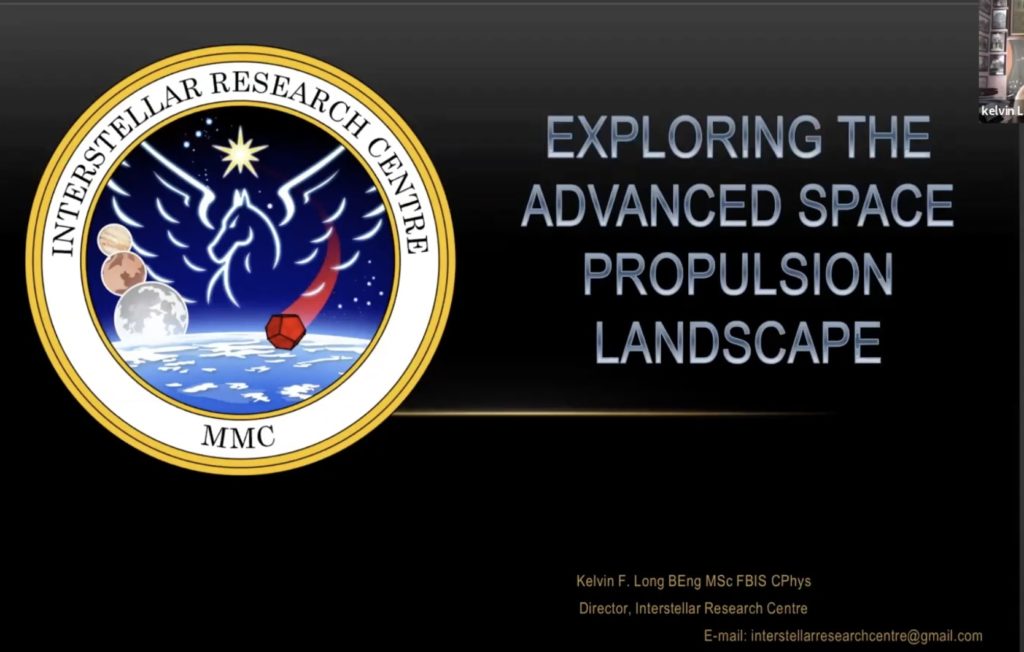 INTERSTELLAR RESEARCH CENTRE
MMC

kelvin L

EXPLORING THE ADVANCED SPACE PROPULSION LANDSCAPE

Kelvin F. Long BEng MSc FBIS CPhys
Director, Interstellar Research Centre
E-mail: interstellarresearchcentre@gmail.com